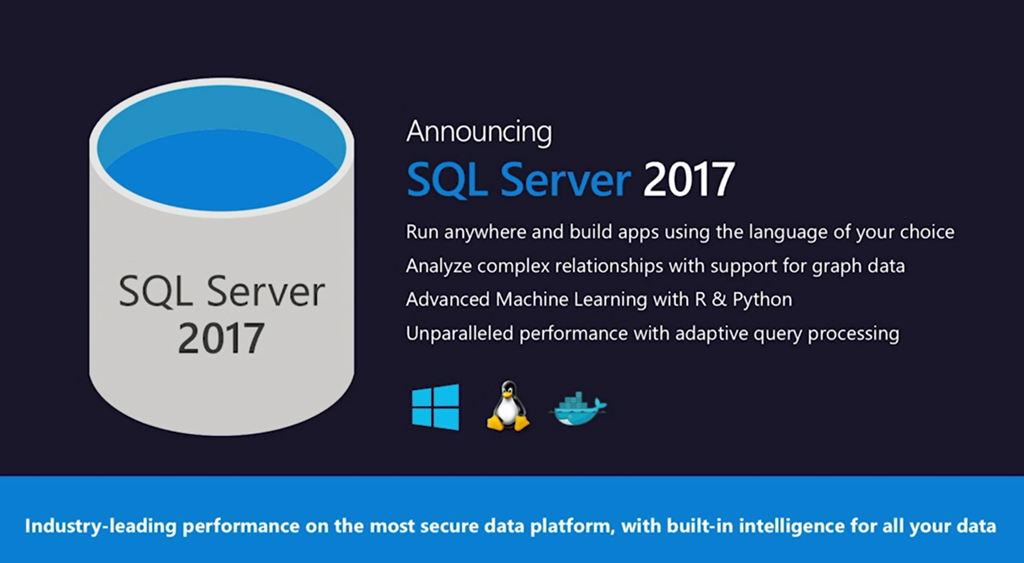 SQL Server 2017

Announcing

SQL Server 2017

Run anywhere and build apps using the language of your choice

Analyze complex relationships with support for graph data

Advanced Machine Learning with R & Python

Unparalleled performance with adaptive query processing

Industry-leading performance on the most secure data platform, with built-in intelligence for all your data